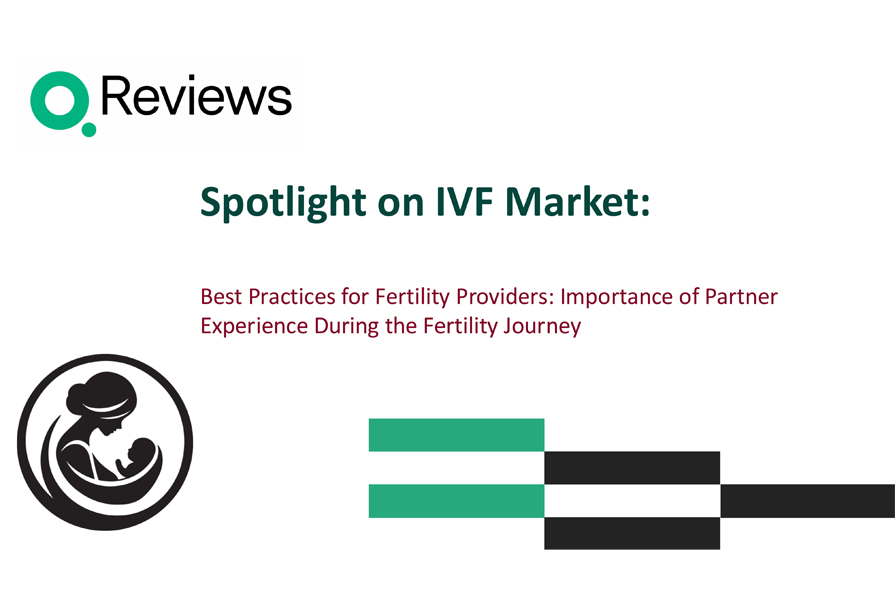 Reviews

Spotlight on IVF Market:

Best Practices for Fertility Providers: Importance of Partner Experience During the Fertility Journey